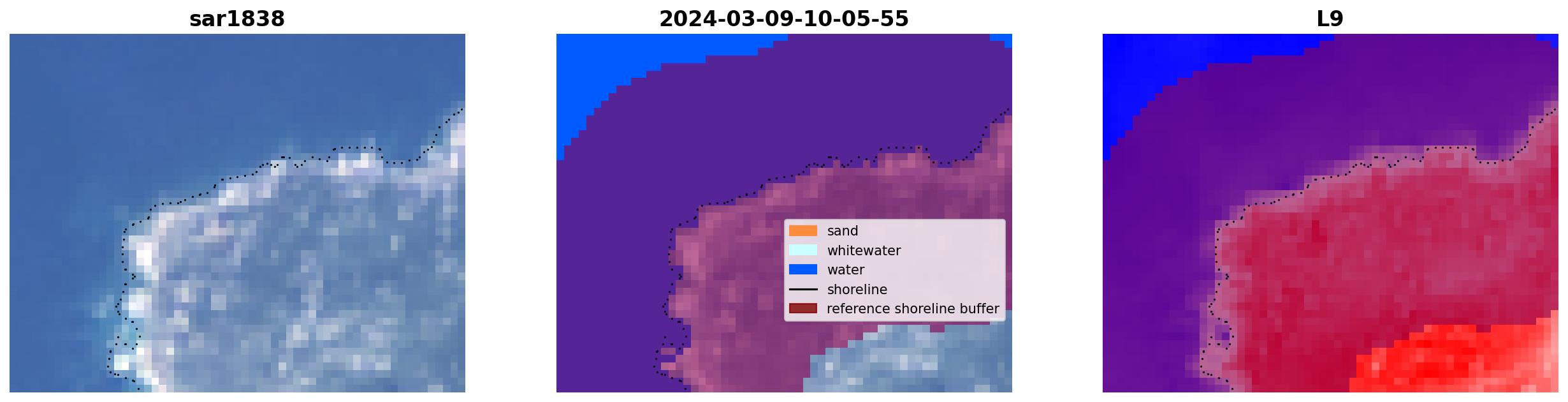 sar1838

2024-03-09-10-05-55

sand
whitewater
water
shoreline
reference shoreline buffer

L9